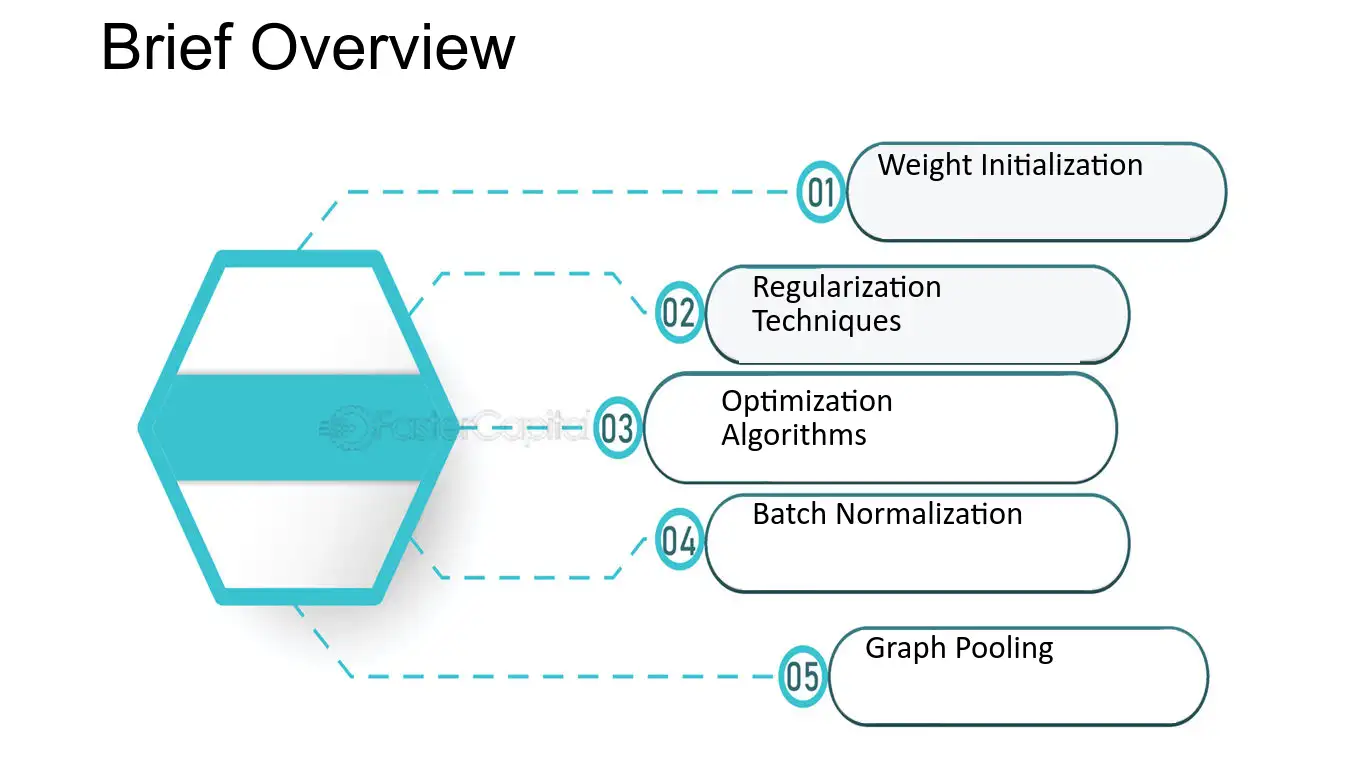 Brief Overview

01 Weight Initialization

02 Regularization Techniques

03 Optimization Algorithms

04 Batch Normalization

05 Graph Pooling

FasterCapital